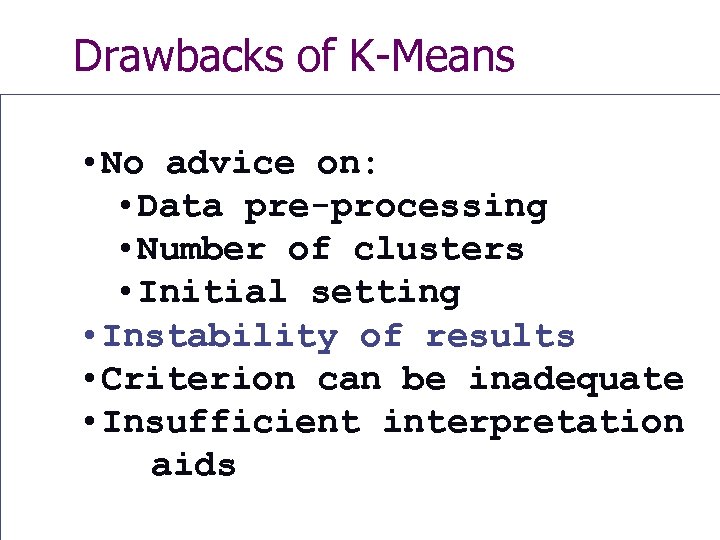 Drawbacks of K-Means

•No advice on:
•Data pre-processing
•Number of clusters
•Initial setting
•Instability of results
•Criterion can be inadequate
•Insufficient interpretation aids